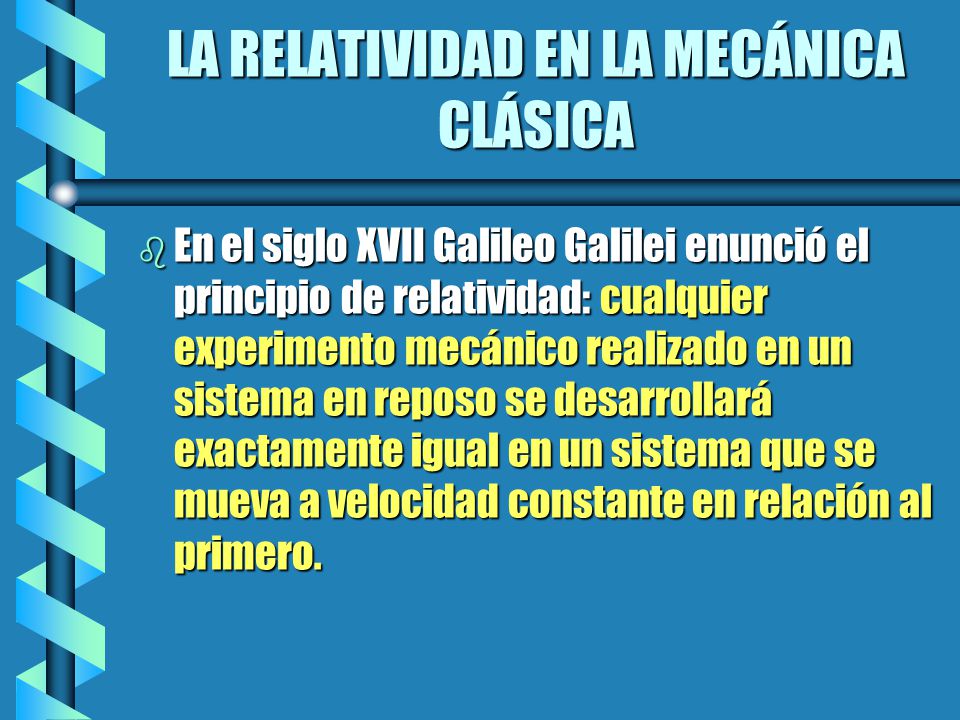 LA RELATIVIDAD EN LA MECÁNICA CLÁSICA

En el siglo XVII Galileo Galilei enunció el principio de relatividad: cualquier experimento mecánico realizado en un sistema en reposo se desarrollará exactamente igual en un sistema que se mueva a velocidad constante en relación al primero.